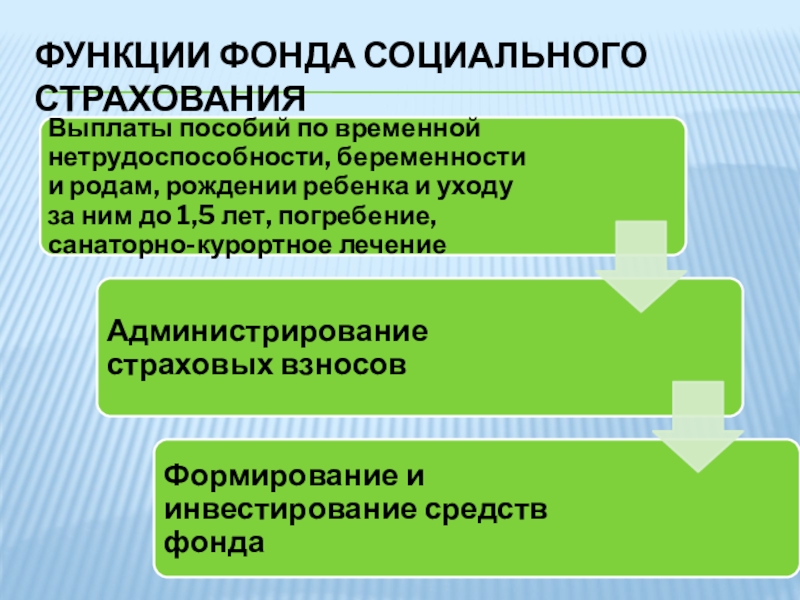 ФУНКЦИИ ФОНДА СОЦИАЛЬНОГО СТРАХОВАНИЯ

Выплаты пособий по временной нетрудоспособности, беременности и родам, рождении ребенка и уходу за ним до 1,5 лет, погребение, санаторно-курортное лечение

Администрирование страховых взносов

Формирование и инвестирование средств фонда